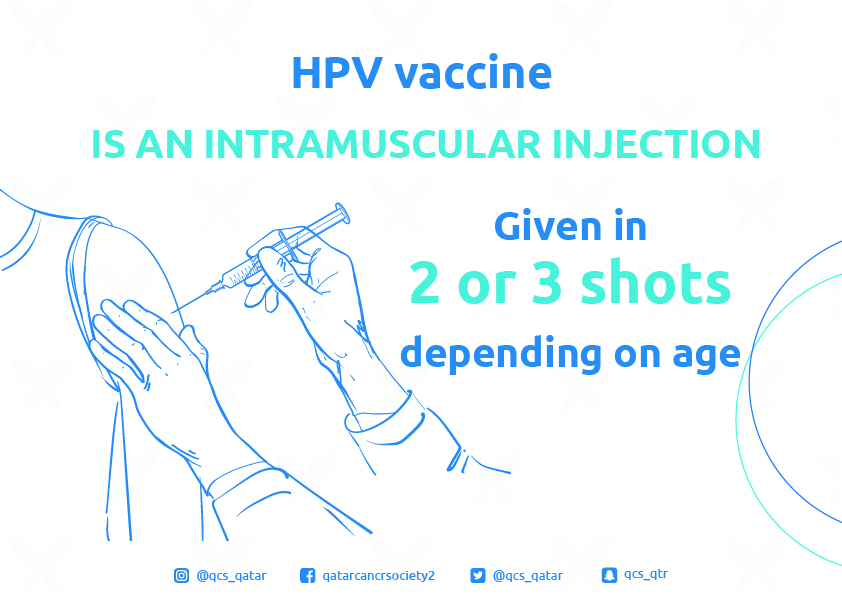 HPV vaccine

IS AN INTRAMUSCULAR INJECTION

Given in
2 or 3 shots
depending on age

@qcs_qatar qatarcancrsociety2 @qcs_qatar qcs_qtr